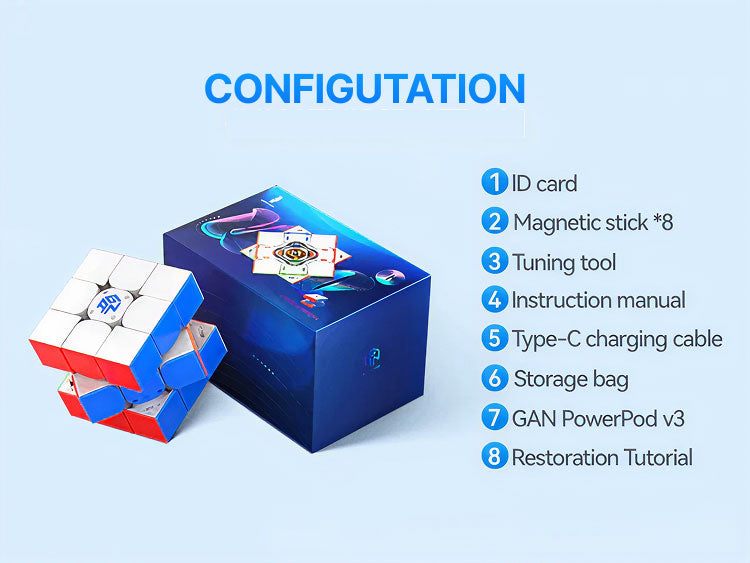 CONFIGUTATION

1 ID card
2 Magnetic stick *8
3 Tuning tool
4 Instruction manual
5 Type-C charging cable
6 Storage bag
7 GAN PowerPod v3
8 Restoration Tutorial